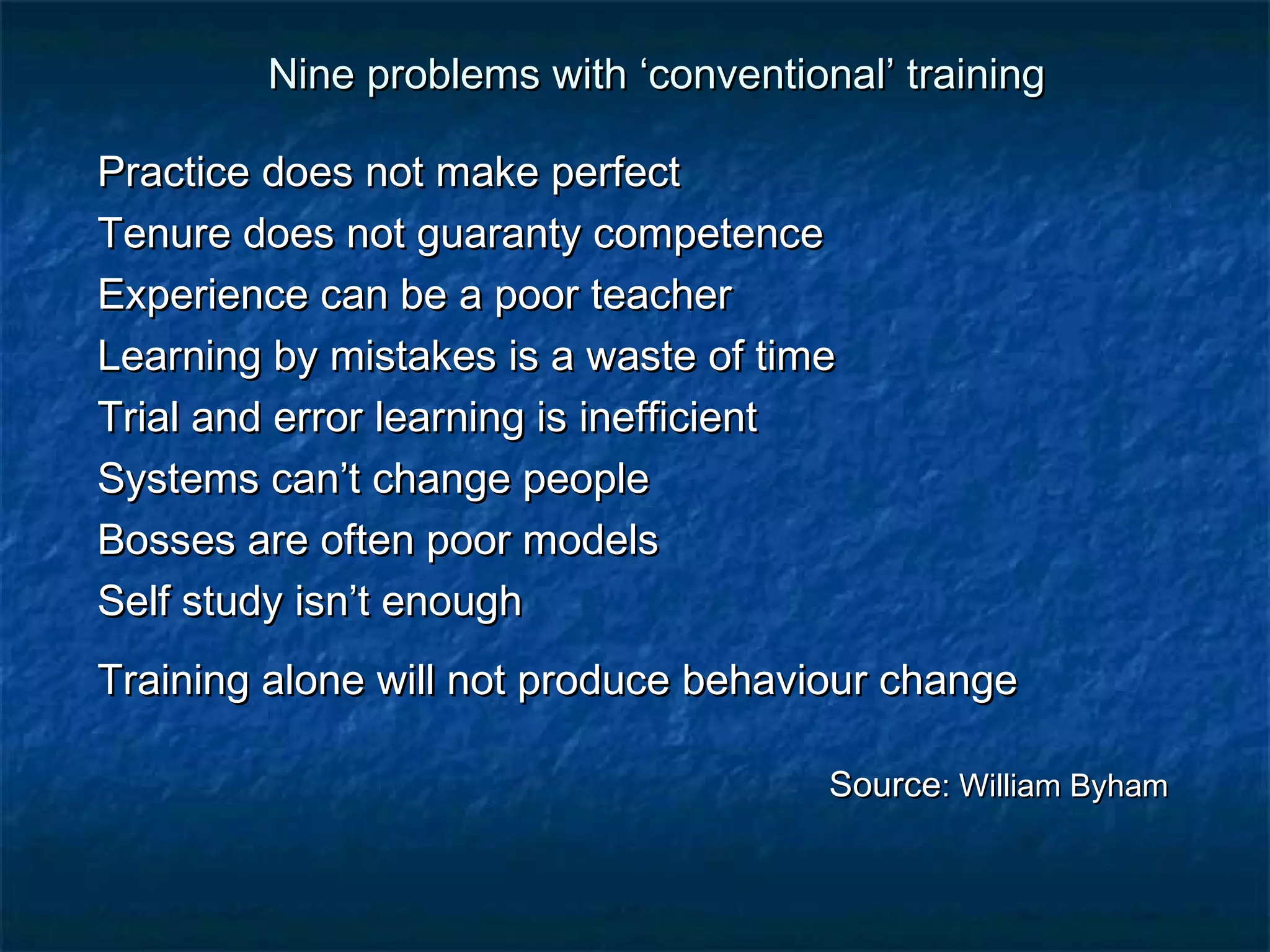 Nine problems with ‘conventional’ training

Practice does not make perfect
Tenure does not guaranty competence
Experience can be a poor teacher
Learning by mistakes is a waste of time
Trial and error learning is inefficient
Systems can’t change people
Bosses are often poor models
Self study isn’t enough

Training alone will not produce behaviour change

Source: William Byham